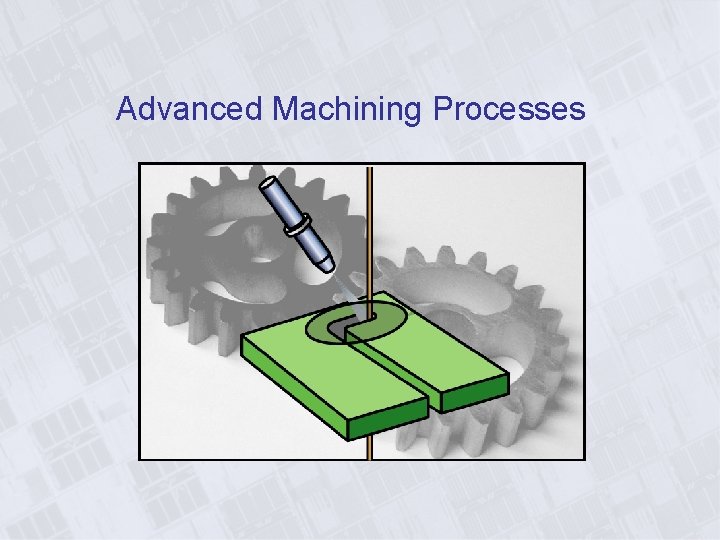 Advanced Machining Processes